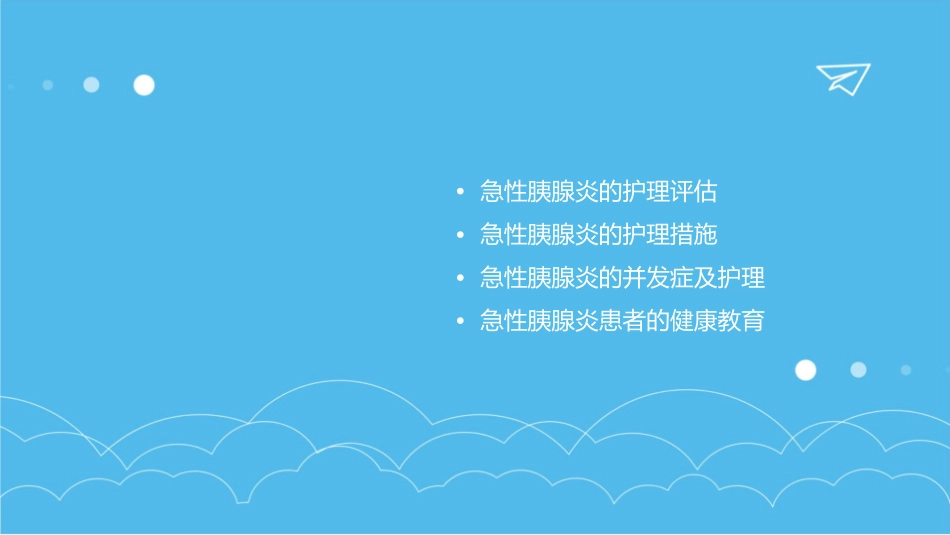 • 急性胰腺炎的护理评估
• 急性胰腺炎的护理措施
• 急性胰腺炎的并发症及护理
• 急性胰腺炎患者的健康教育